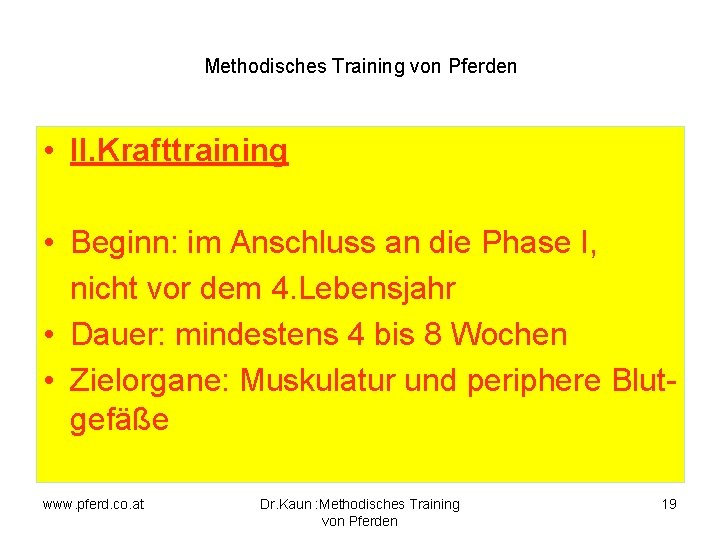 Methodisches Training von Pferden

• II.Krafttraining

• Beginn: im Anschluss an die Phase I, nicht vor dem 4.Lebensjahr
• Dauer: mindestens 4 bis 8 Wochen
• Zielorgane: Muskulatur und periphere Blutgefäße

www.pferd.co.at

Dr.Kaun :Methodisches Training von Pferden

19